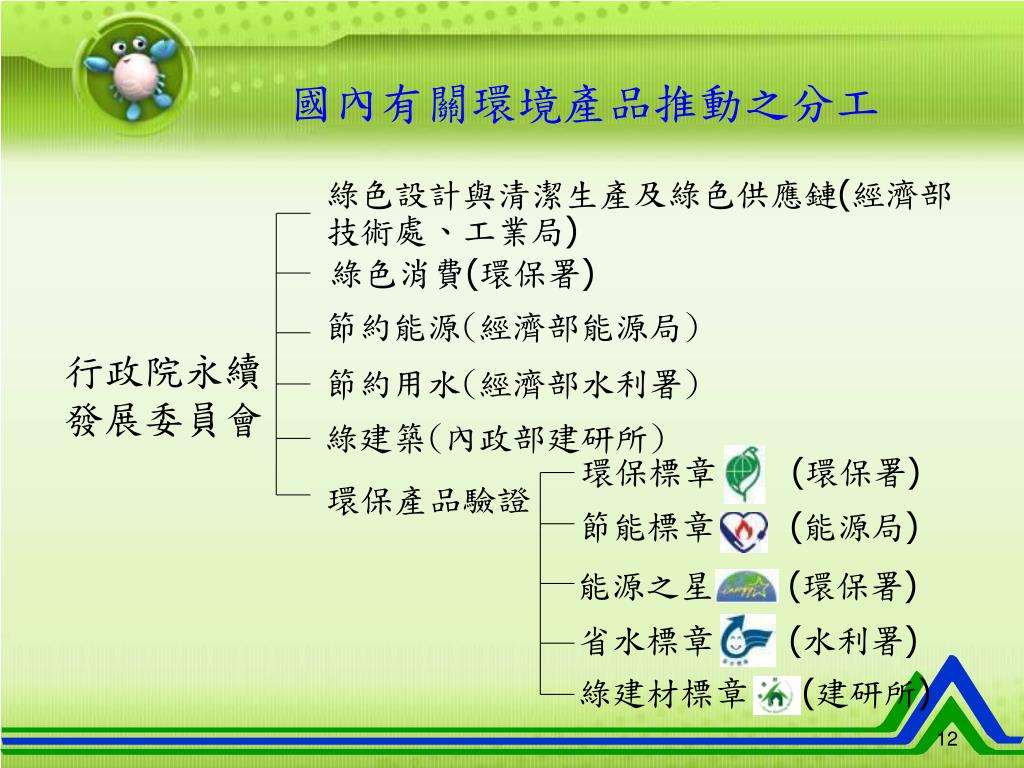 國內有關環境產品推動之分工

行政院永續發展委員會

綠色設計與清潔生產及綠色供應鏈(經濟部技術處、工業局)

綠色消費(環保署)

節約能源(經濟部能源局)

節約用水(經濟部水利署)

綠建築(內政部建研所)

環保產品驗證

環保標章 (環保署)

節能標章 (能源局)

能源之星 (環保署)

省水標章 (水利署)

綠建材標章 (建研所)

12